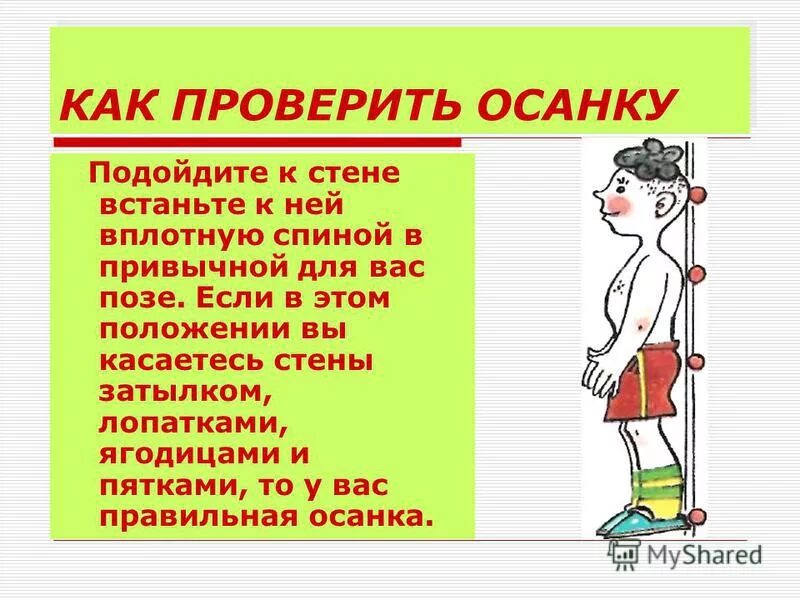 КАК ПРОВЕРИТЬ ОСАНКУ

Подойдите к стене встаньте к ней вплотную спиной в привычной для вас позе. Если в этом положении вы касаетесь стены затылком, лопатками, ягодицами и пятками, то у вас правильная осанка.

MyShared